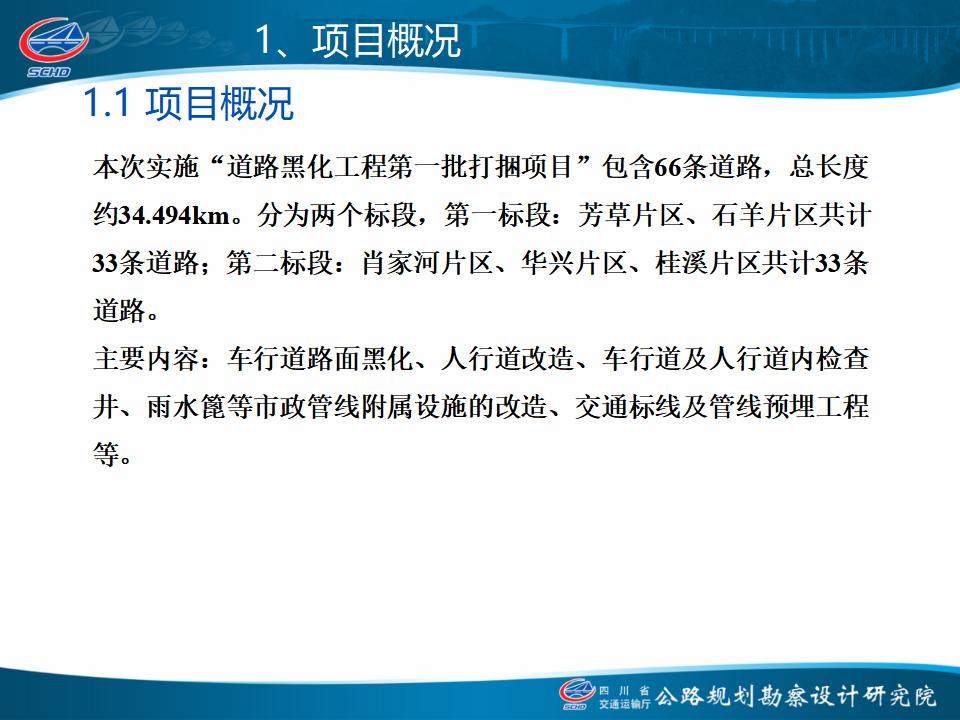 SCHD

1、项目概况

1.1 项目概况

本次实施“道路黑化工程第一批打捆项目”包含66条道路，总长度约34.494km。分为两个标段，第一标段：芳草片区、石羊片区共计33条道路；第二标段：肖家河片区、华兴片区、桂溪片区共计33条道路。

主要内容：车行道路面黑化、人行道改造、车行道及人行道内检查井、雨水篦等市政管线附属设施的改造、交通标线及管线预埋工程等。

SCHD 四川省交通运输厅 公路规划勘察设计研究院